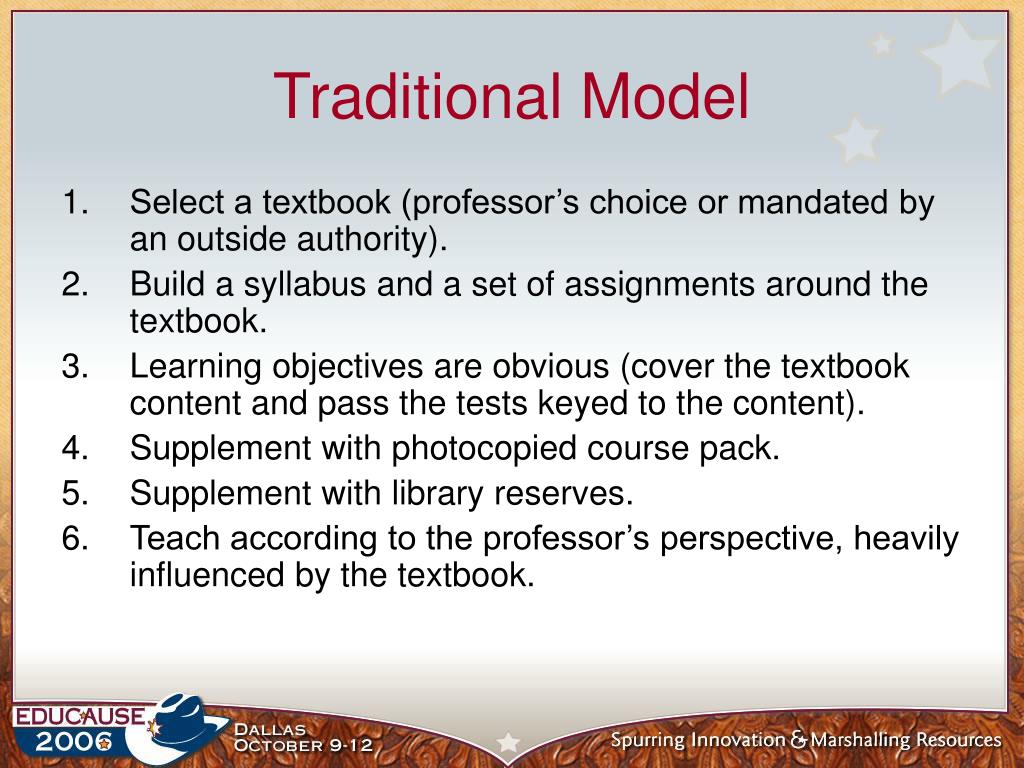 Traditional Model

1. Select a textbook (professor’s choice or mandated by an outside authority).
2. Build a syllabus and a set of assignments around the textbook.
3. Learning objectives are obvious (cover the textbook content and pass the tests keyed to the content).
4. Supplement with photocopied course pack.
5. Supplement with library reserves.
6. Teach according to the professor’s perspective, heavily influenced by the textbook.

EDUCAUSE 2006
Dallas October 9-12
Spurring Innovation & Marshalling Resources